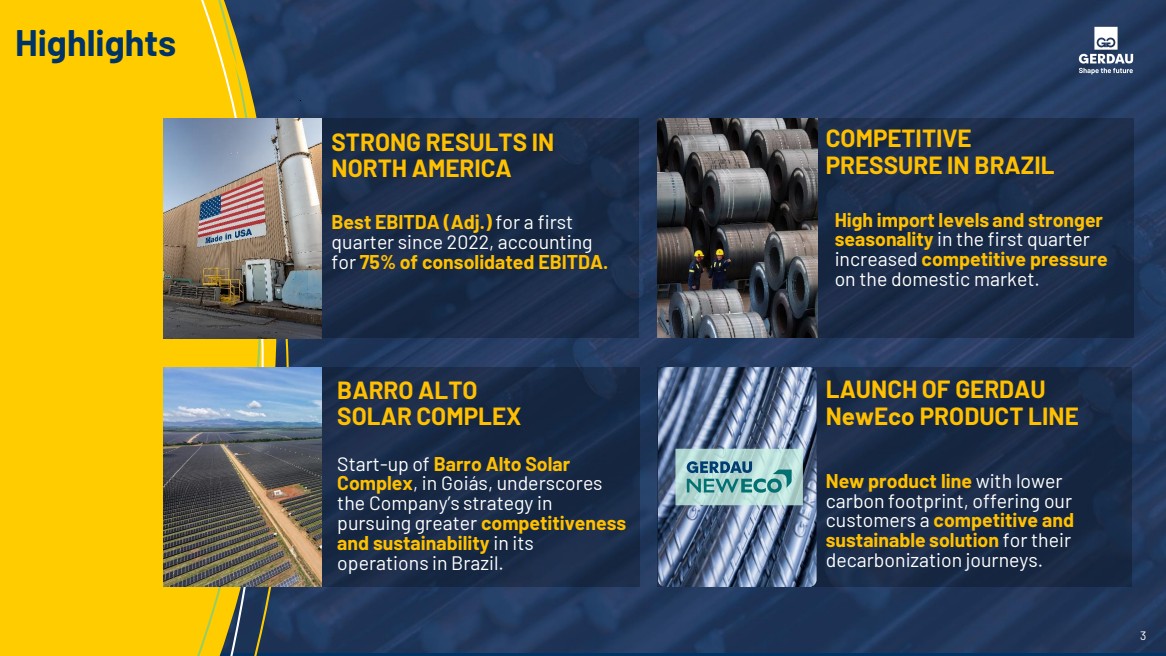 Highlights

GERDAU
Shape the future

Made in USA

STRONG RESULTS IN NORTH AMERICA

Best EBITDA (Adj.) for a first quarter since 2022, accounting for 75% of consolidated EBITDA.

COMPETITIVE PRESSURE IN BRAZIL

High import levels and stronger seasonality in the first quarter increased competitive pressure on the domestic market.

BARRO ALTO SOLAR COMPLEX

Start-up of Barro Alto Solar Complex, in Goiás, underscores the Company's strategy in pursuing greater competitiveness and sustainability in its operations in Brazil.

GERDAU NEWECO

LAUNCH OF GERDAU NewEco PRODUCT LINE

New product line with lower carbon footprint, offering our customers a competitive and sustainable solution for their decarbonization journeys.

3